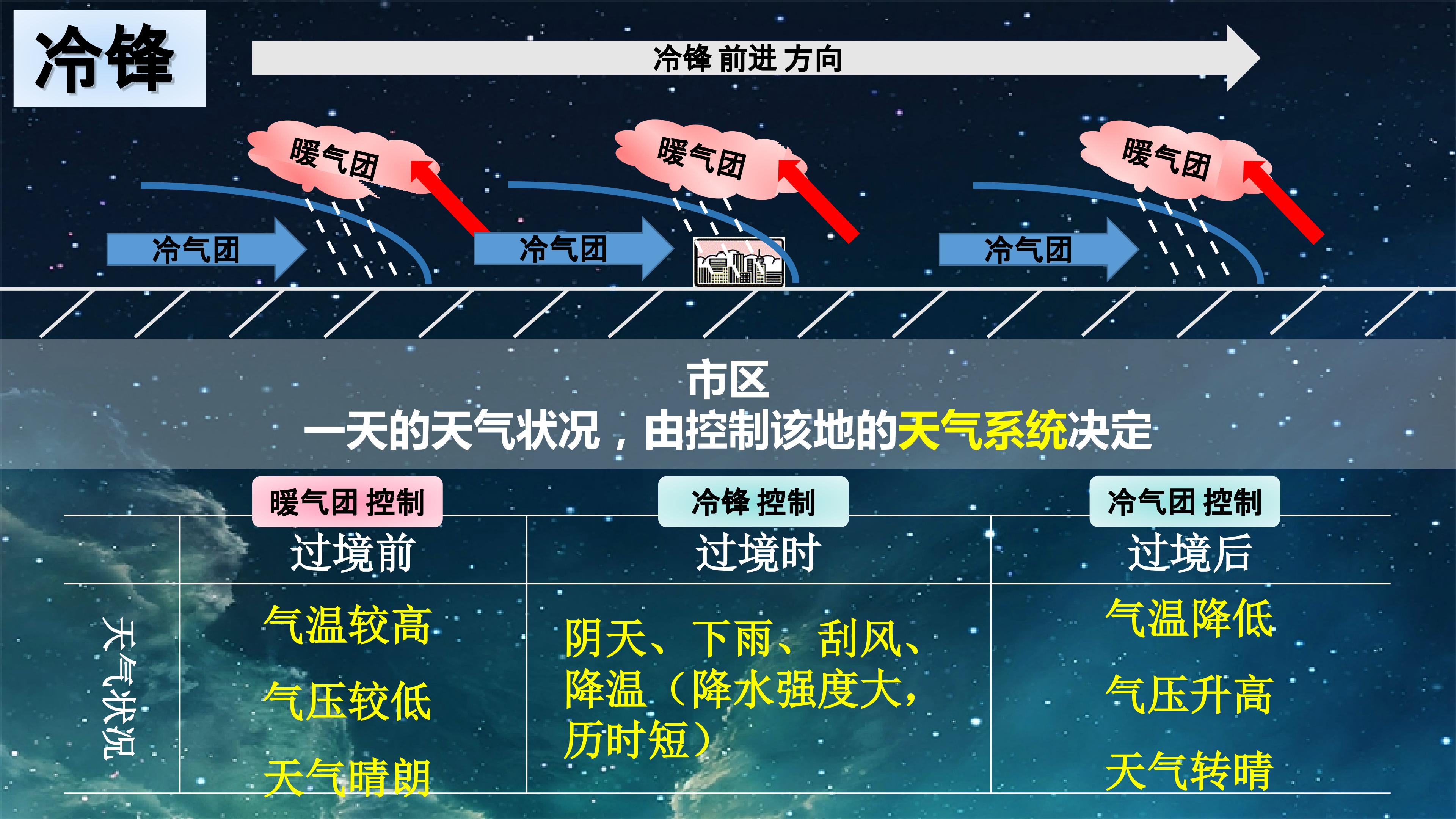 冷锋

冷锋 前进 方向

暖气团 冷气团 暖气团 冷气团 暖气团 冷气团

市区
一天的天气状况，由控制该地的天气系统决定

| | 暖气团 控制 过境前 | 冷锋 控制 过境时 | 冷气团 控制 过境后 |
|---|---|---|---|
| 天气状况 | 气温较高 气压较低 天气晴朗 | 阴天、下雨、刮风、降温（降水强度大，历时短） | 气温降低 气压升高 天气转晴 |